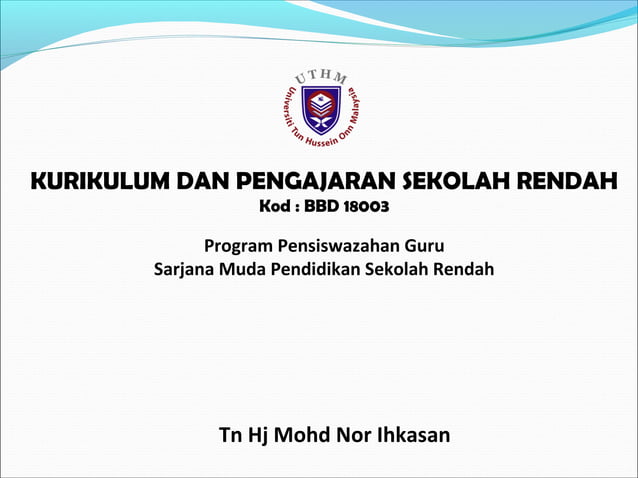 UTHM
Universiti Tun Hussein Onn Malaysia

KURIKULUM DAN PENGAJARAN SEKOLAH RENDAH
Kod : BBD 18003

Program Pensiswazahan Guru
Sarjana Muda Pendidikan Sekolah Rendah

Tn Hj Mohd Nor Ihkasan